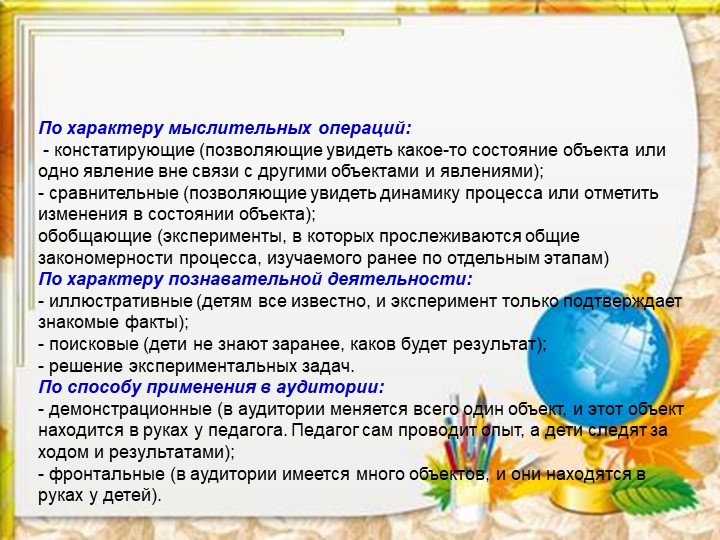 По характеру мыслительных операций:
- констатирующие (позволяющие увидеть какое-то состояние объекта или одно явление вне связи с другими объектами и явлениями);
- сравнительные (позволяющие увидеть динамику процесса или отметить изменения в состоянии объекта);
обобщающие (эксперименты, в которых прослеживаются общие закономерности процесса, изучаемого ранее по отдельным этапам)
По характеру познавательной деятельности:
- иллюстративные (детям все известно, и эксперимент только подтверждает знакомые факты);
- поисковые (дети не знают заранее, каков будет результат);
- решение экспериментальных задач.
По способу применения в аудитории:
- демонстрационные (в аудитории меняется всего один объект, и этот объект находится в руках у педагога. Педагог сам проводит опыт, а дети следят за ходом и результатами);
- фронтальные (в аудитории имеется много объектов, и они находятся в руках у детей).